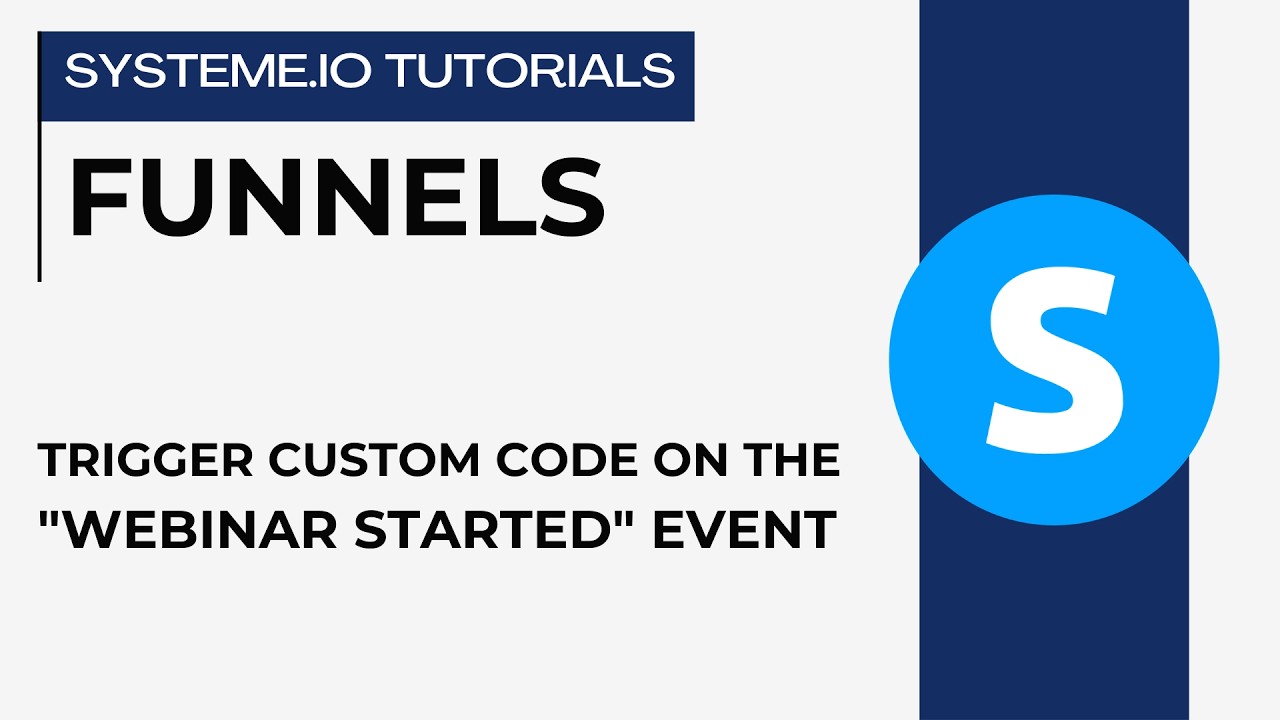 SYSTEME.IO TUTORIALS

FUNNELS

TRIGGER CUSTOM CODE ON THE "WEBINAR STARTED" EVENT

S